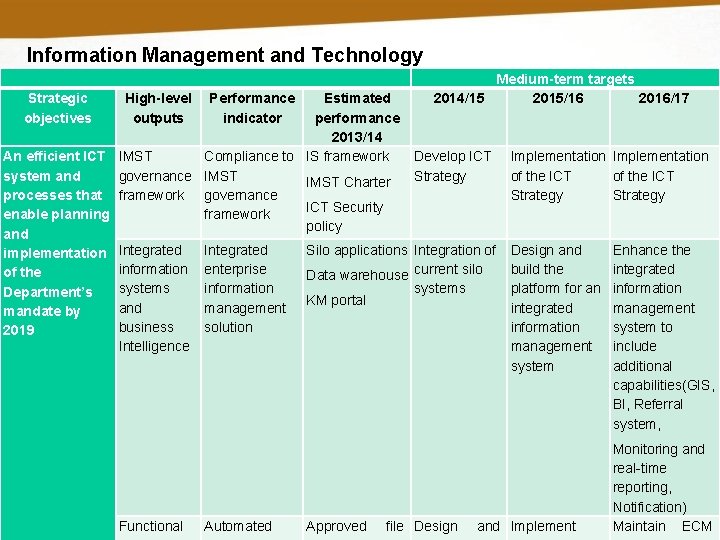 Information Management and Technology

| | | | | Medium-term targets | | |
|---|---|---|---|---|---|---|
| Strategic objectives | High-level outputs | Performance indicator | Estimated performance 2013/14 | 2014/15 | 2015/16 | 2016/17 |
| An efficient ICT system and processes that enable planning and implementation of the Department's mandate by 2019 | IMST governance framework | Compliance to IMST governance framework | IS framework IMST Charter ICT Security policy | Develop ICT Strategy | Implementation of the ICT Strategy | Implementation of the ICT Strategy |
| | Integrated information systems and business Intelligence | Integrated enterprise information management solution | Silo applications Data warehouse KM portal | Integration of current silo systems | Design and build the platform for an integrated information management system | Enhance the integrated information management system to include additional capabilities(GIS, BI, Referral system, Monitoring and real-time reporting, Notification) |
| | Functional | Automated | Approved file | Design and | Implement | Maintain ECM |